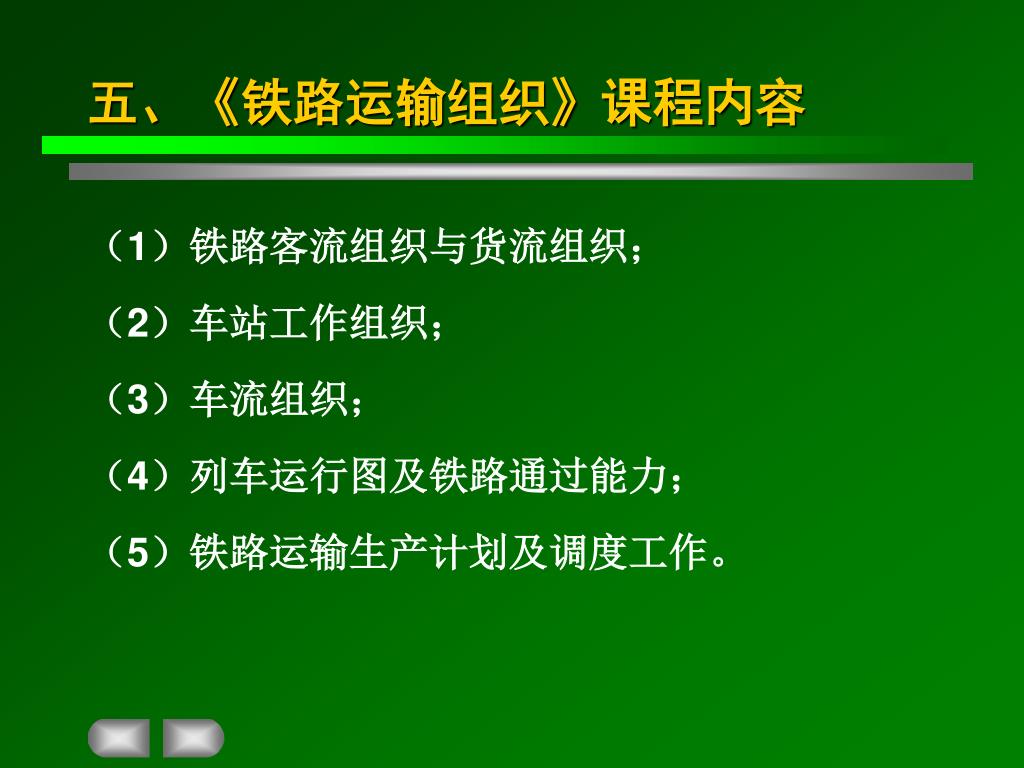 五、《铁路运输组织》课程内容

（1）铁路客流组织与货流组织；

（2）车站工作组织；

（3）车流组织；

（4）列车运行图及铁路通过能力；

（5）铁路运输生产计划及调度工作。